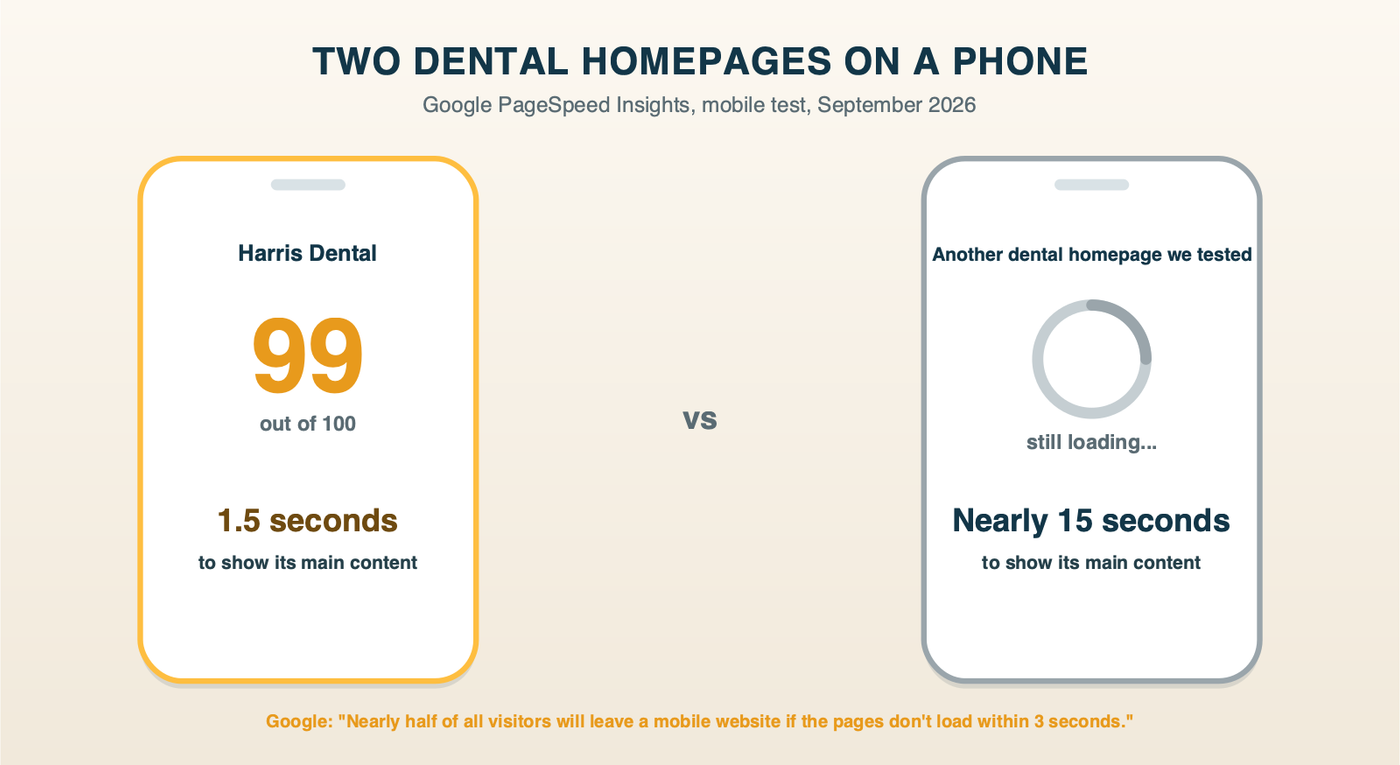 TWO DENTAL HOMEPAGES ON A PHONE

Google PageSpeed Insights, mobile test, September 2026

Harris Dental

99

out of 100

1.5 seconds

to show its main content

vs

Another dental homepage we tested

still loading...

Nearly 15 seconds

to show its main content

Google: "Nearly half of all visitors will leave a mobile website if the pages don't load within 3 seconds."